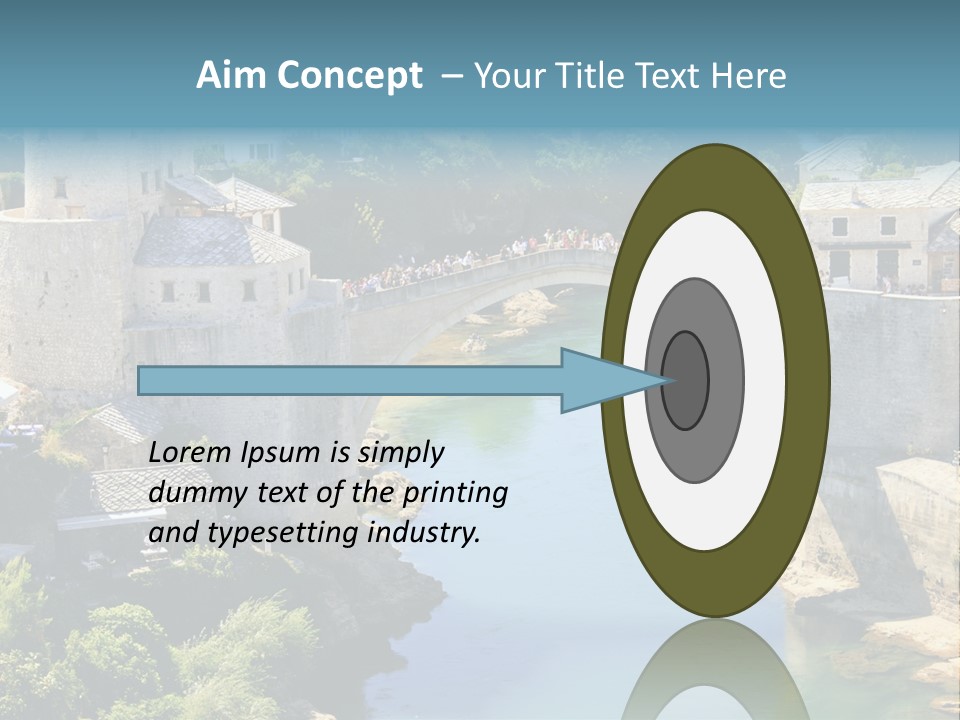 Aim Concept – Your Title Text Here

Lorem Ipsum is simply dummy text of the printing and typesetting industry.